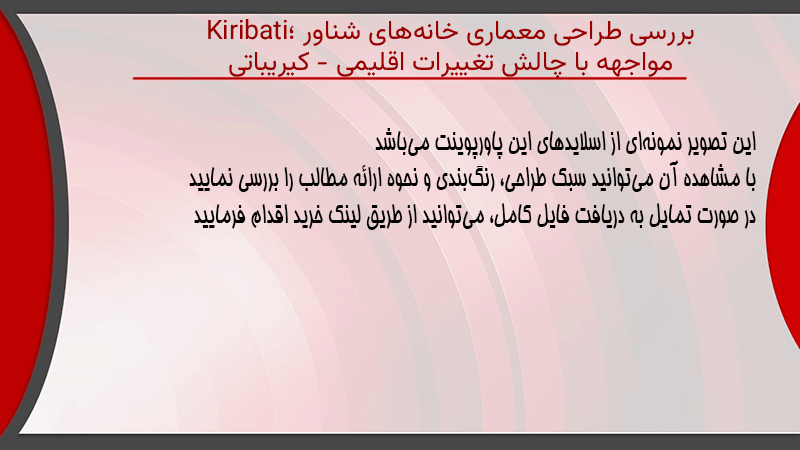 بررسی طراحی معماری خانه‌های شناور Kiribati؛ مواجهه با چالش تغییرات اقلیمی - کیریباتی

این تصویر نمونه‌ای از اسلایدهای این پاورپوینت می‌باشد
با مشاهده آن می‌توانید سبک طراحی، رنگ‌بندی و نحوه ارائه مطالب را بررسی نمایید
در صورت تمایل به دریافت فایل کامل، می‌توانید از طریق لینک خرید اقدام فرمایید